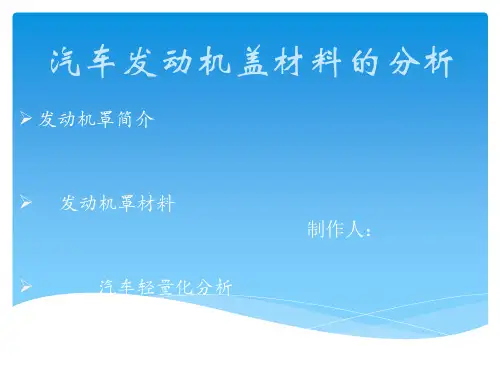 汽车发动机盖材料的分析

➢ 发动机罩简介

➢ 发动机罩材料

制作人：

➢ 汽车轻量化分析